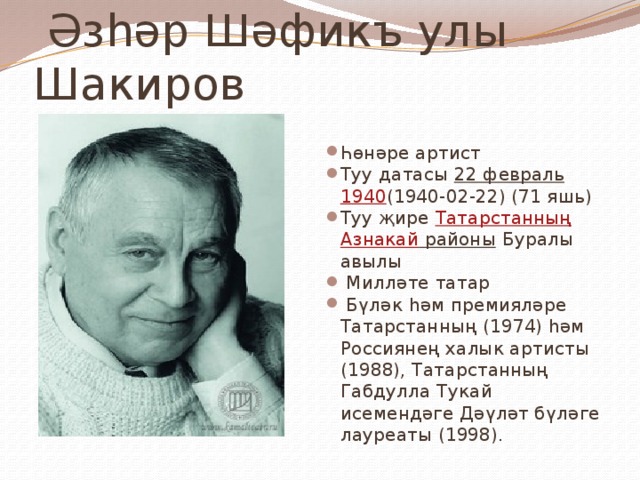 Әзһәр Шәфикъ улы Шакиров

Һөнәре артист
Туу датасы 22 февраль 1940(1940-02-22) (71 яшь)
Туу җире Татарстанның Азнакай районы Буралы авылы
Милләте татар
Бүләк һәм премияләре Татарстанның (1974) һәм Россиянең халык артисты (1988), Татарстанның Габдулла Тукай исемендәге Дәүләт бүләге лауреаты (1998).

www.kamalteatr.ru